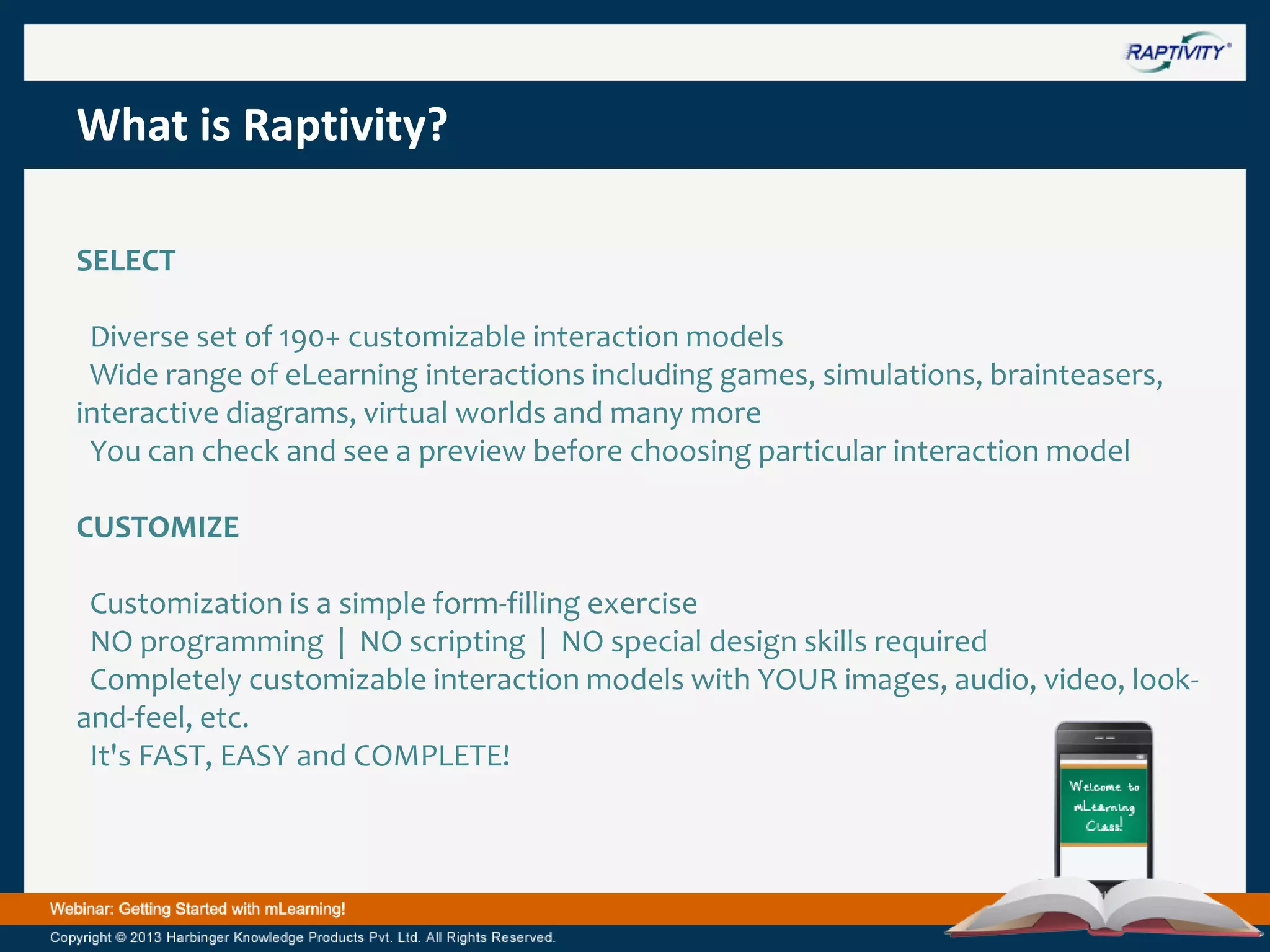 RAPTIVITY®

What is Raptivity?

SELECT

Diverse set of 190+ customizable interaction models
Wide range of eLearning interactions including games, simulations, brainteasers, interactive diagrams, virtual worlds and many more
You can check and see a preview before choosing particular interaction model

CUSTOMIZE

Customization is a simple form-filling exercise
NO programming | NO scripting | NO special design skills required
Completely customizable interaction models with YOUR images, audio, video, look-and-feel, etc.
It's FAST, EASY and COMPLETE!

Welcome to mLearning Class!

Webinar: Getting Started with mLearning!

Copyright © 2013 Harbinger Knowledge Products Pvt. Ltd. All Rights Reserved.